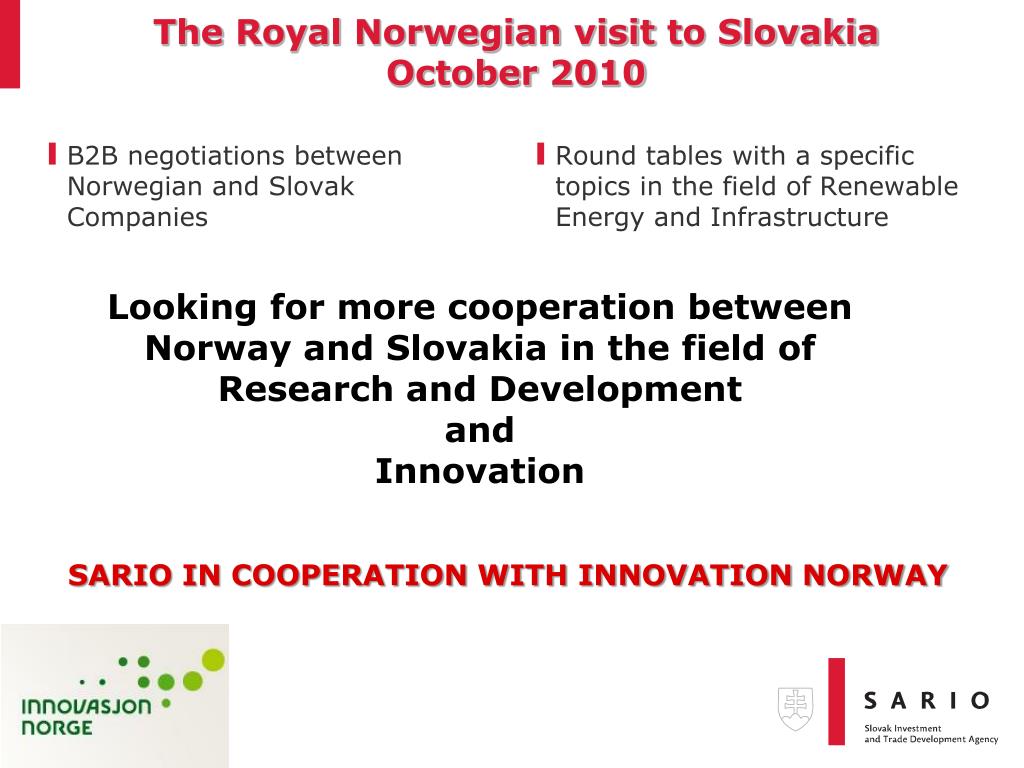 The Royal Norwegian visit to Slovakia
October 2010

B2B negotiations between Norwegian and Slovak Companies

Round tables with a specific topics in the field of Renewable Energy and Infrastructure

Looking for more cooperation between Norway and Slovakia in the field of Research and Development
and
Innovation

SARIO IN COOPERATION WITH INNOVATION NORWAY

INNOVASJON NORGE

SARIO
Slovak Investment and Trade Development Agency